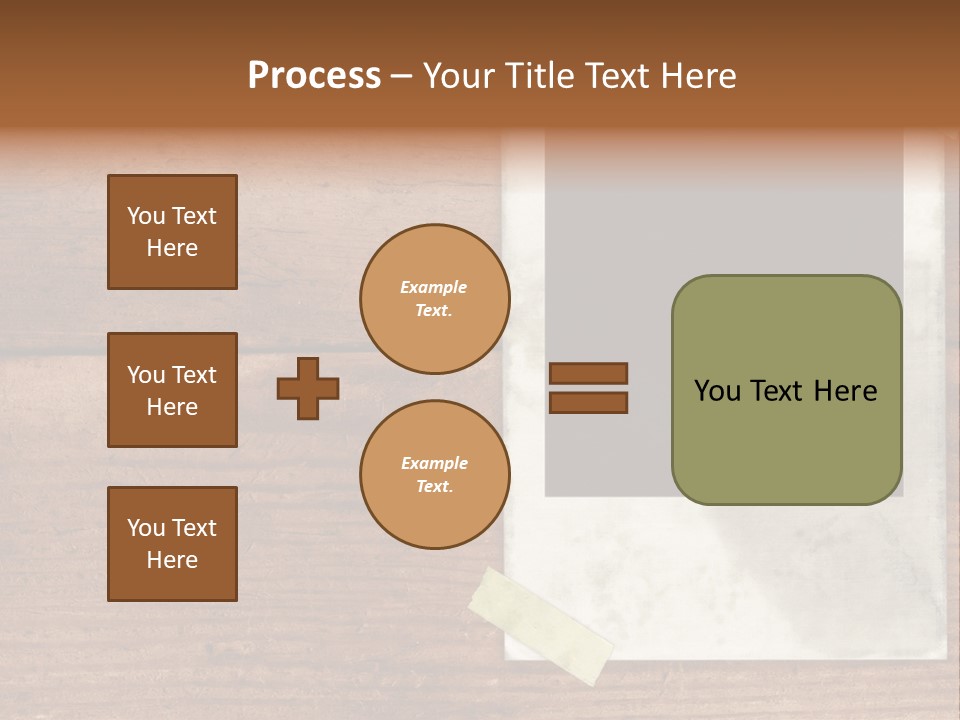 Process – Your Title Text Here

You Text Here

You Text Here

You Text Here

Example Text.

Example Text.

You Text Here